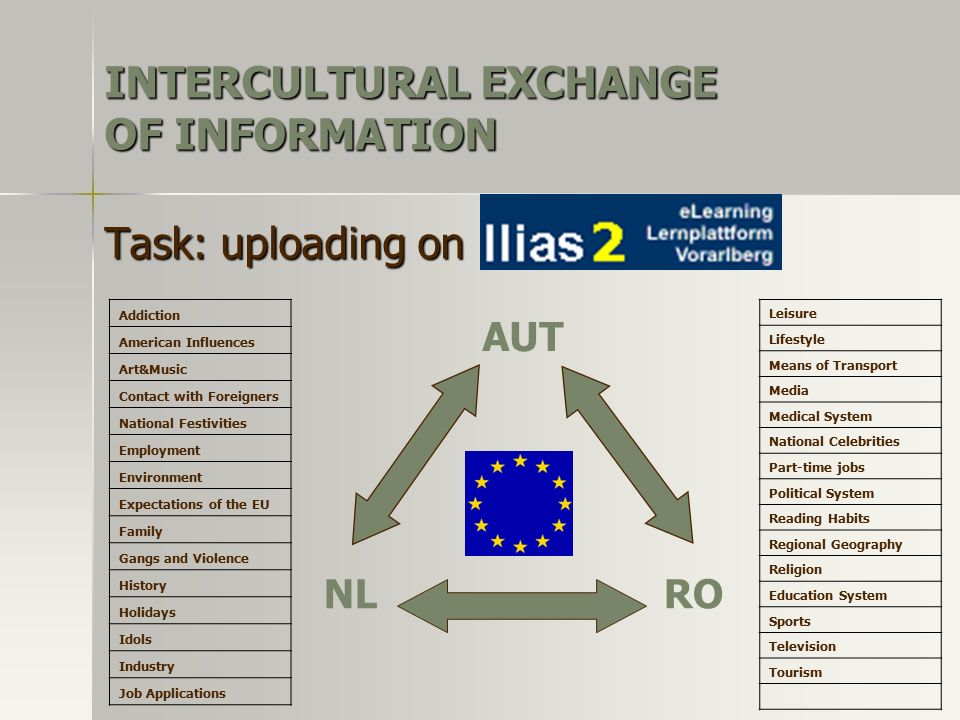 INTERCULTURAL EXCHANGE OF INFORMATION

Task: uploading on Ilias 2 eLearning Lernplattform Vorarlberg

| Addiction |
|---|
| American Influences |
| Art&Music |
| Contact with Foreigners |
| National Festivities |
| Employment |
| Environment |
| Expectations of the EU |
| Family |
| Gangs and Violence |
| History |
| Holidays |
| Idols |
| Industry |
| Job Applications |

AUT

NL

RO

| Leisure |
|---|
| Lifestyle |
| Means of Transport |
| Media |
| Medical System |
| National Celebrities |
| Part-time jobs |
| Political System |
| Reading Habits |
| Regional Geography |
| Religion |
| Education System |
| Sports |
| Television |
| Tourism |
| |